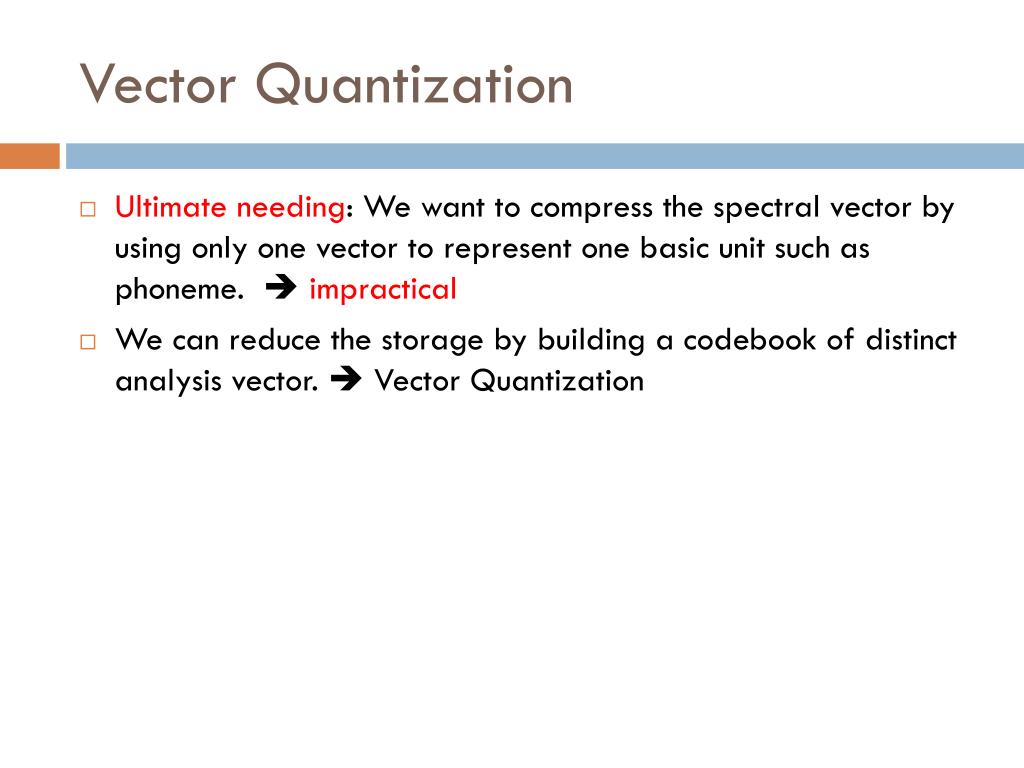 Vector Quantization

□ Ultimate needing: We want to compress the spectral vector by using only one vector to represent one basic unit such as phoneme. ➔ impractical

□ We can reduce the storage by building a codebook of distinct analysis vector. ➔ Vector Quantization